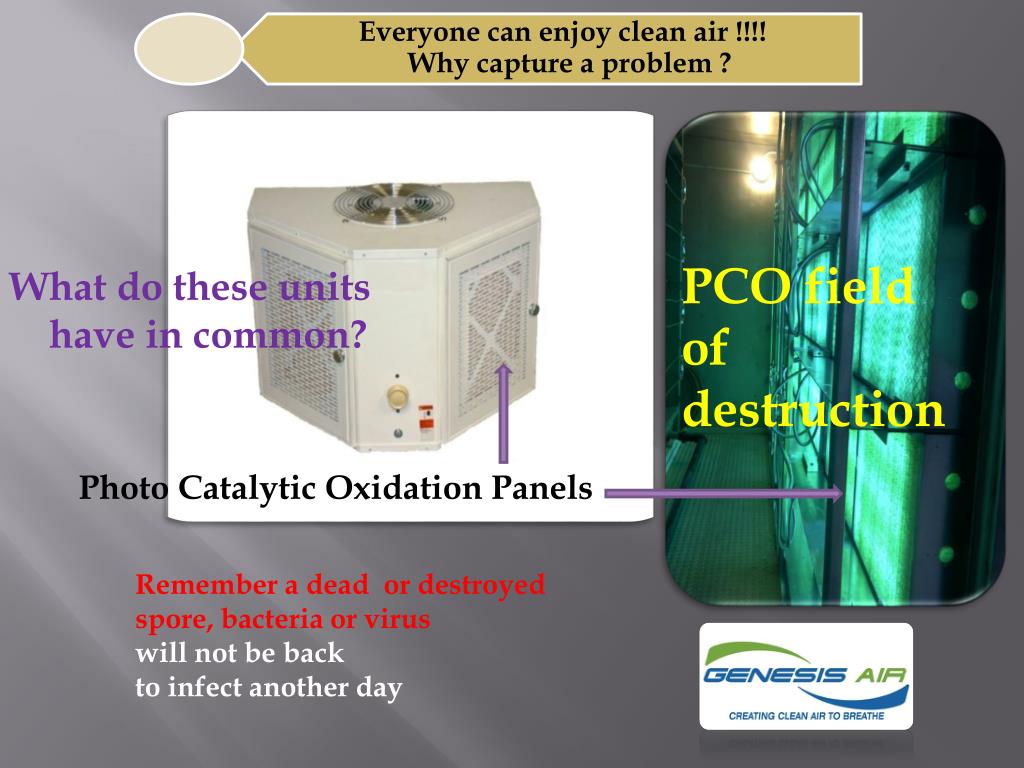 Everyone can enjoy clean air !!!!
Why capture a problem ?

What do these units have in common?

PCO field of destruction

Photo Catalytic Oxidation Panels

Remember a dead or destroyed spore, bacteria or virus will not be back to infect another day

GENESIS AIR
CREATING CLEAN AIR TO BREATHE